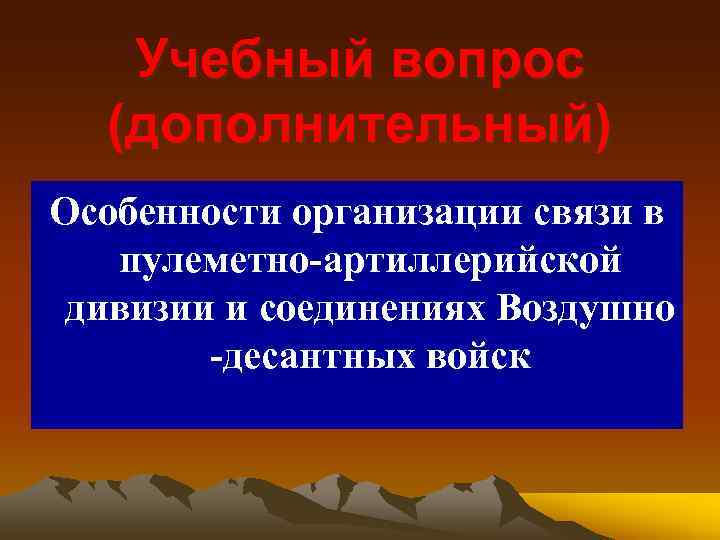 Учебный вопрос (дополнительный)

Особенности организации связи в пулеметно-артиллерийской дивизии и соединениях Воздушно -десантных войск